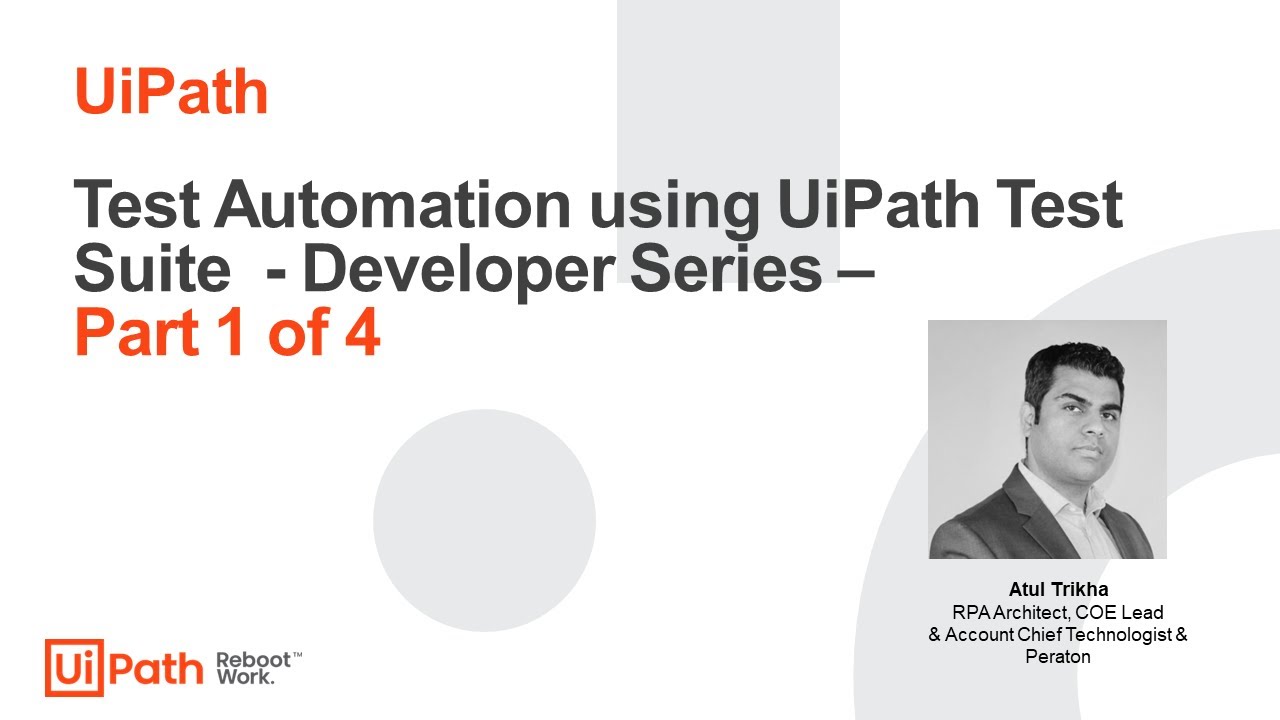 UiPath

Test Automation using UiPath Test Suite - Developer Series – Part 1 of 4

Atul Trikha
RPA Architect, COE Lead & Account Chief Technologist & Peraton

UiPath Reboot™ Work.